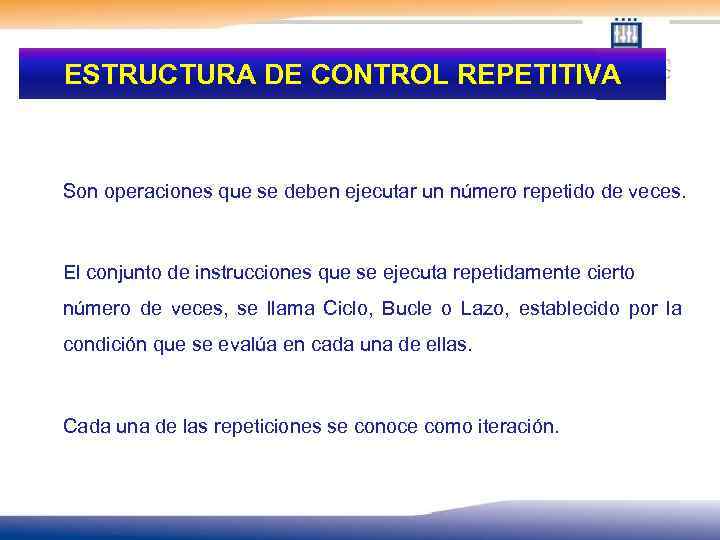 ESTRUCTURA DE CONTROL REPETITIVA

Son operaciones que se deben ejecutar un número repetido de veces.

El conjunto de instrucciones que se ejecuta repetidamente cierto número de veces, se llama Ciclo, Bucle o Lazo, establecido por la condición que se evalúa en cada una de ellas.

Cada una de las repeticiones se conoce como iteración.